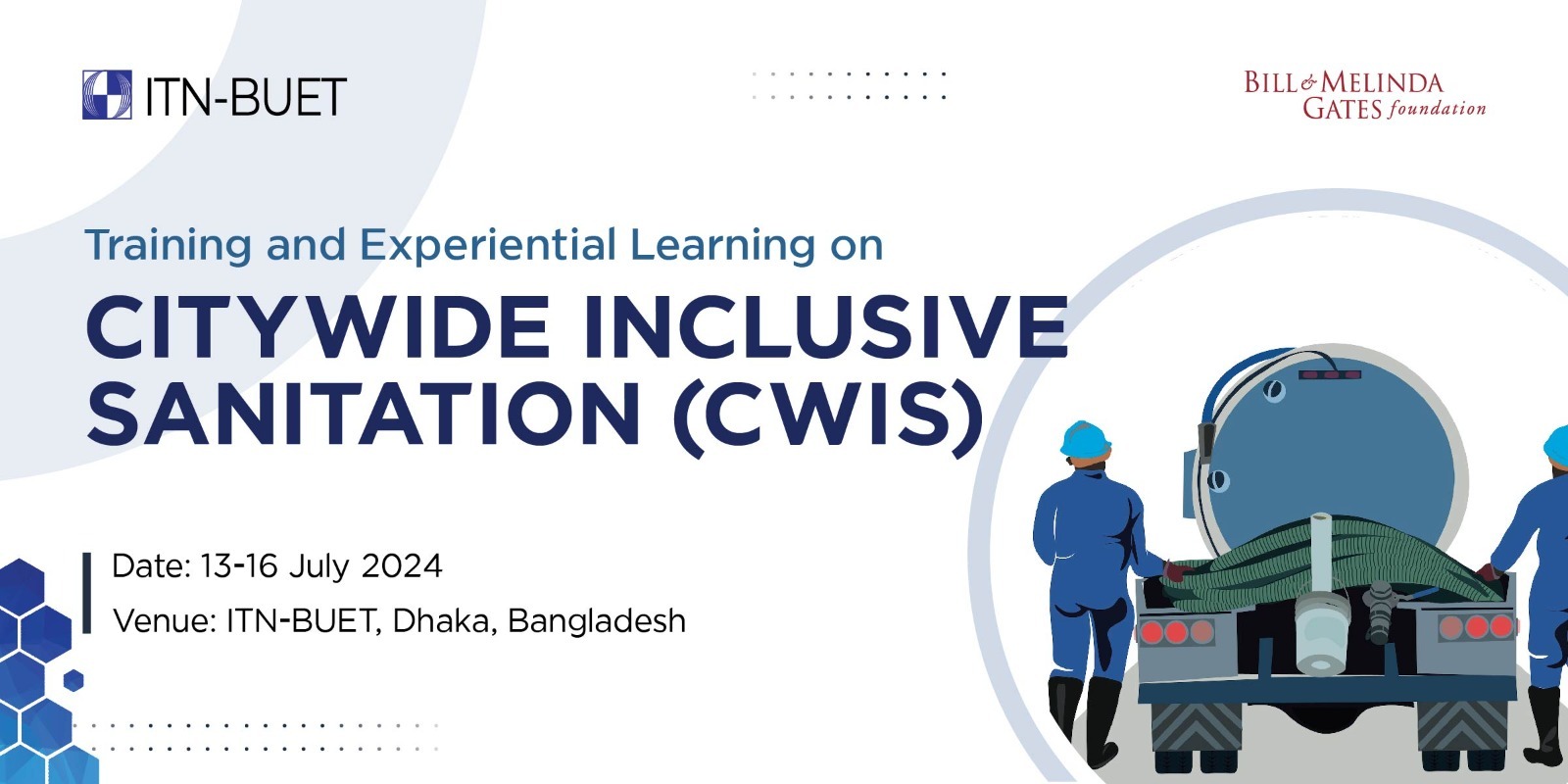 ITN-BUET

BILL & MELINDA GATES foundation

Training and Experiential Learning on

CITYWIDE INCLUSIVE SANITATION (CWIS)

Date: 13-16 July 2024

Venue: ITN-BUET, Dhaka, Bangladesh